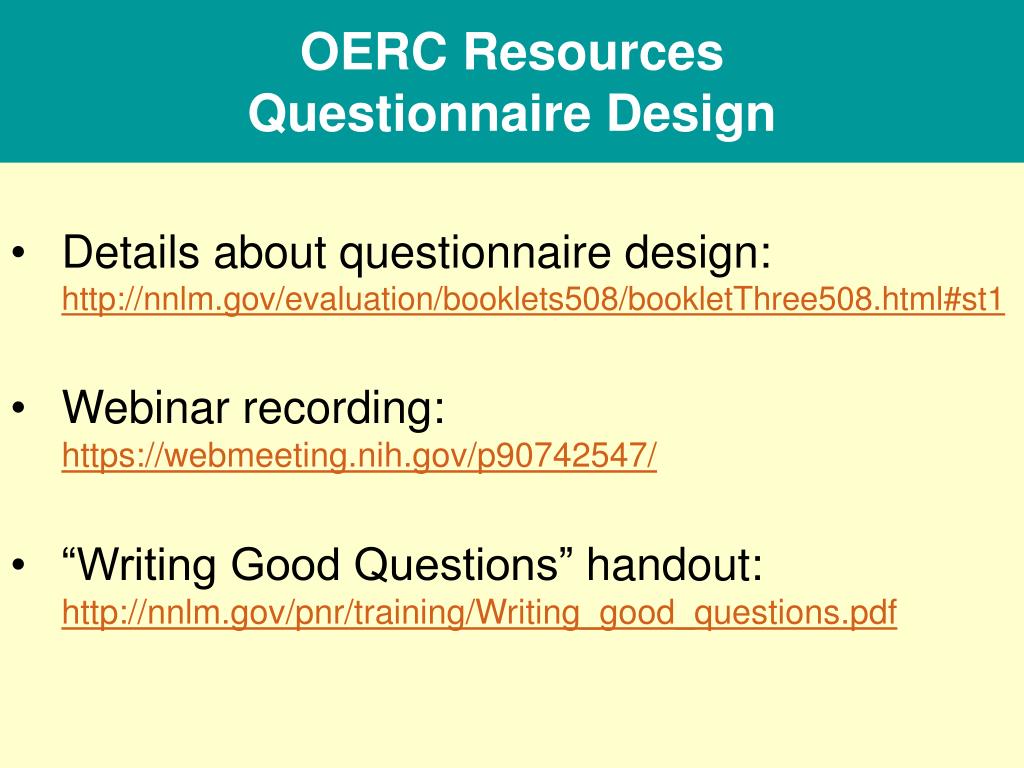 OERC Resources
Questionnaire Design

• Details about questionnaire design: http://nnlm.gov/evaluation/booklets508/bookletThree508.html#st1

• Webinar recording: https://webmeeting.nih.gov/p90742547/

• “Writing Good Questions” handout: http://nnlm.gov/pnr/training/Writing_good_questions.pdf